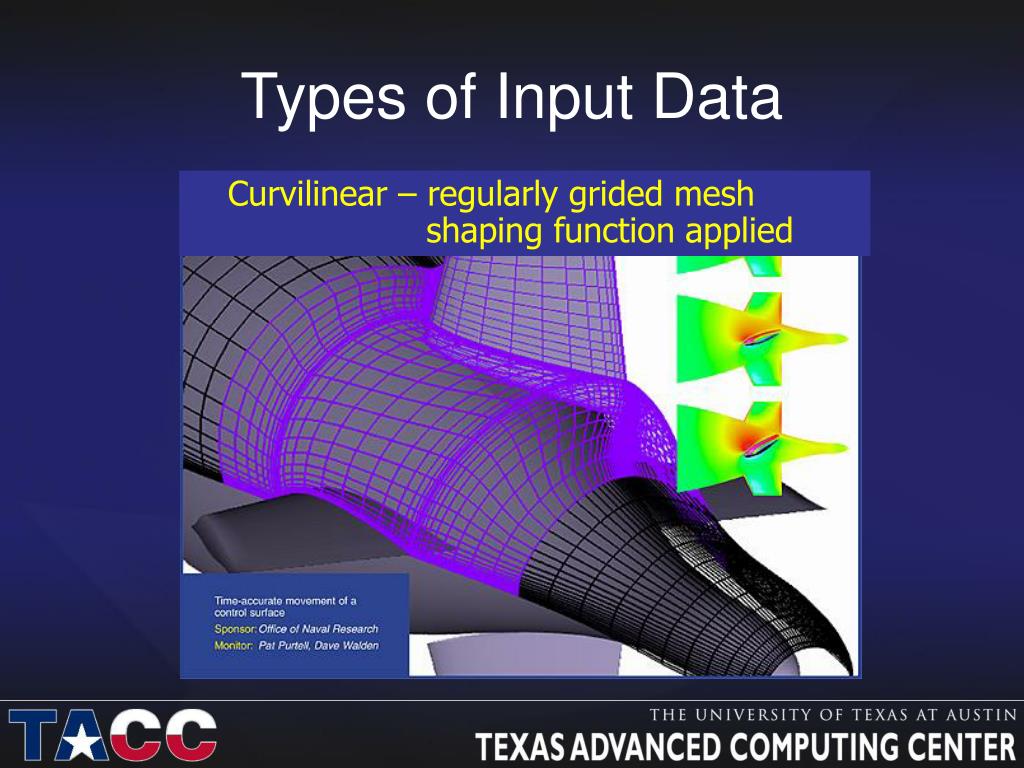 Types of Input Data

Curvilinear – regularly grided mesh
shaping function applied

Time-accurate movement of a control surface
Sponsor: Office of Naval Research
Monitor: Pat Purtell, Dave Walden

TACC

THE UNIVERSITY OF TEXAS AT AUSTIN
TEXAS ADVANCED COMPUTING CENTER